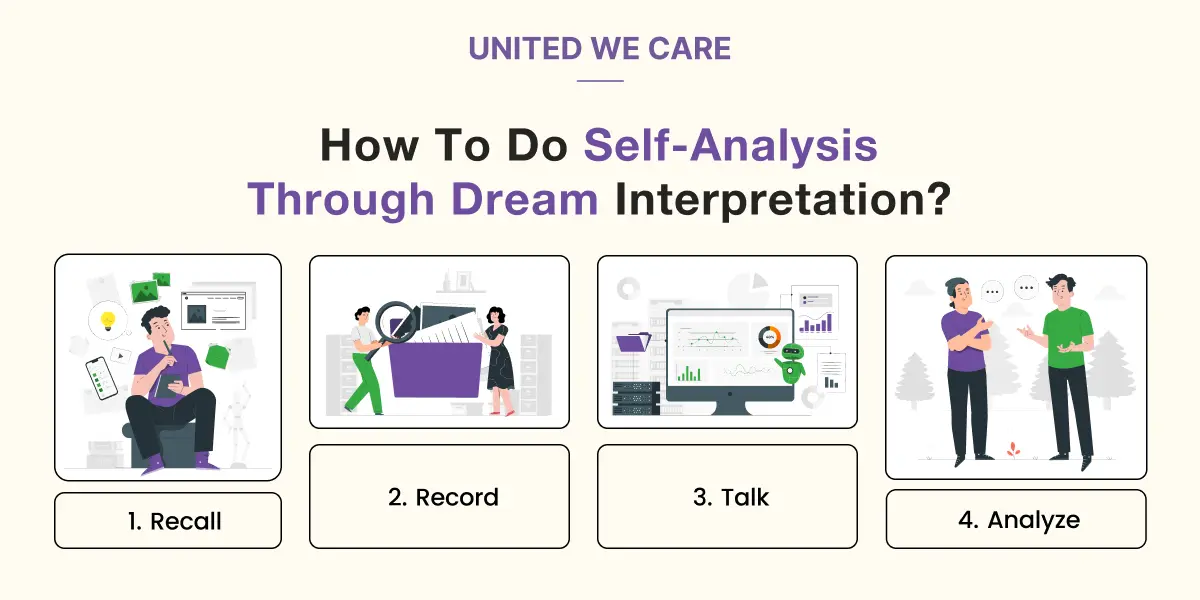 UNITED WE CARE

How To Do Self-Analysis Through Dream Interpretation?

1. Recall

2. Record

3. Talk

4. Analyze